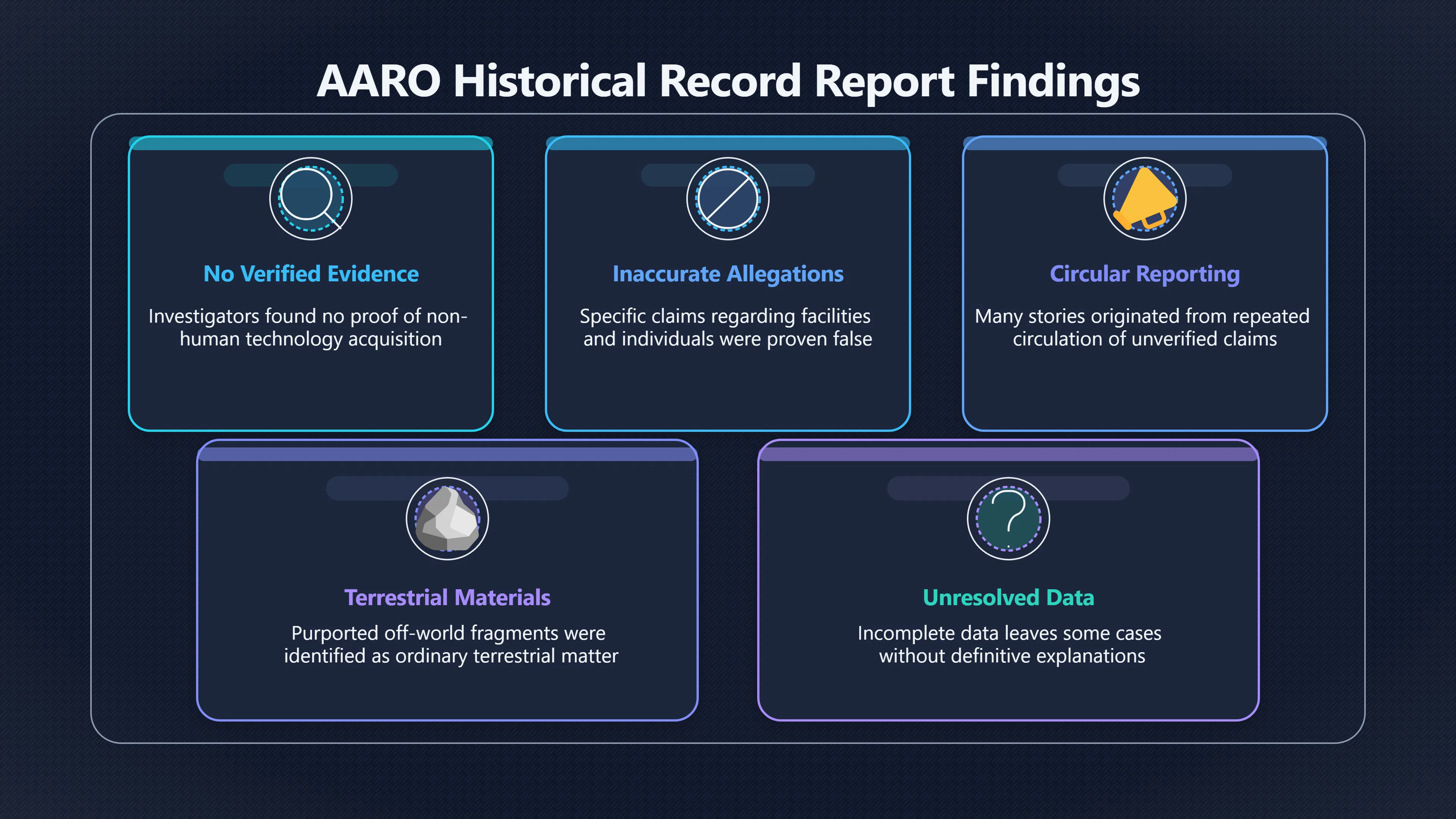 AARO Historical Record Report Findings

No Verified Evidence

Investigators found no proof of non-human technology acquisition

Inaccurate Allegations

Specific claims regarding facilities and individuals were proven false

Circular Reporting

Many stories originated from repeated circulation of unverified claims

Terrestrial Materials

Purported off-world fragments were identified as ordinary terrestrial matter

Unresolved Data

Incomplete data leaves some cases without definitive explanations